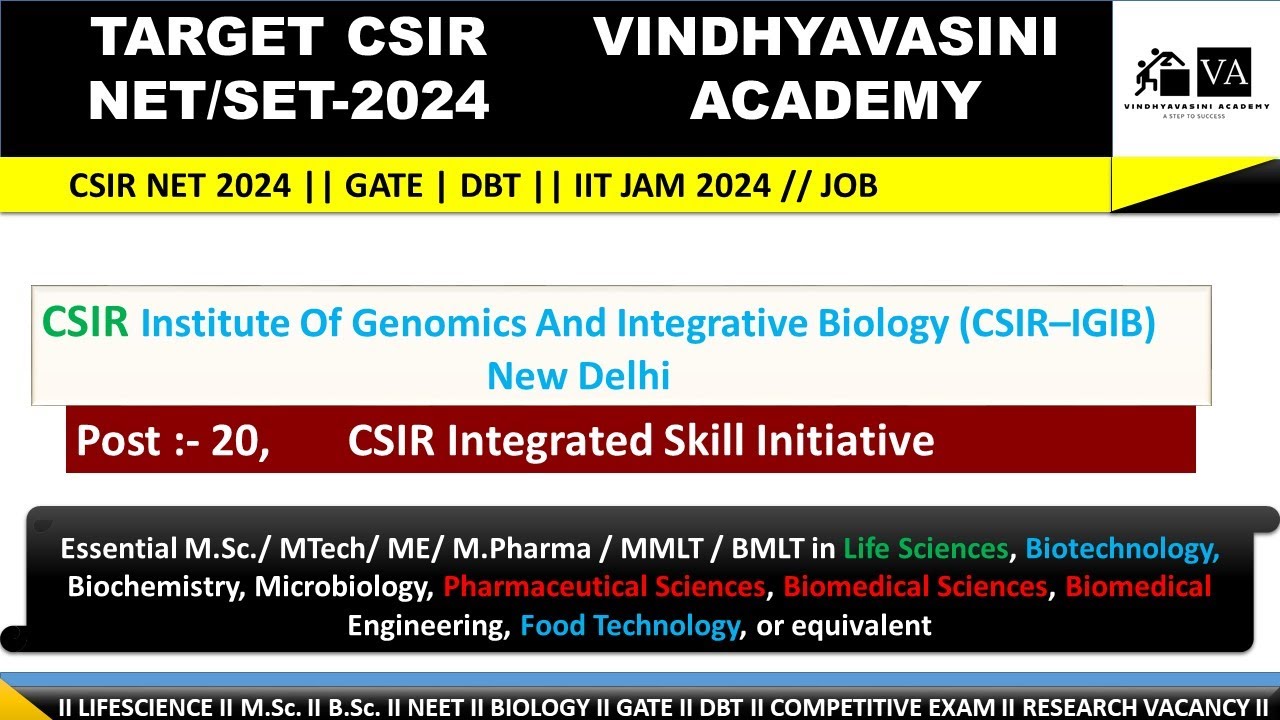 TARGET CSIR NET/SET-2024

VINDHYAVASINI ACADEMY

VA
VINDHYAVASINI ACADEMY
A STEP TO SUCCESS

CSIR NET 2024 || GATE | DBT || IIT JAM 2024 // JOB

CSIR Institute Of Genomics And Integrative Biology (CSIR–IGIB) New Delhi

Post :- 20, CSIR Integrated Skill Initiative

Essential M.Sc./ MTech/ ME/ M.Pharma / MMLT / BMLT in Life Sciences, Biotechnology, Biochemistry, Microbiology, Pharmaceutical Sciences, Biomedical Sciences, Biomedical Engineering, Food Technology, or equivalent

II LIFESCIENCE II M.Sc. II B.Sc. II NEET II BIOLOGY II GATE II DBT II COMPETITIVE EXAM II RESEARCH VACANCY II